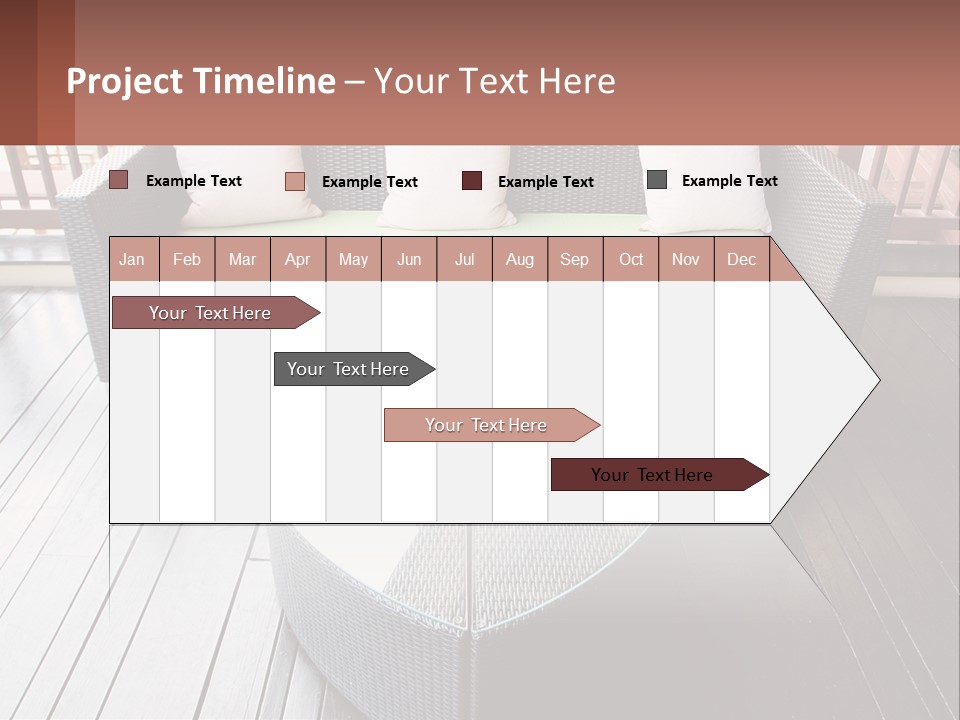 Project Timeline – Your Text Here

Example Text Example Text Example Text Example Text

| Jan | Feb | Mar | Apr | May | Jun | Jul | Aug | Sep | Oct | Nov | Dec |
|---|---|---|---|---|---|---|---|---|---|---|---|

Your Text Here

Your Text Here

Your Text Here

Your Text Here